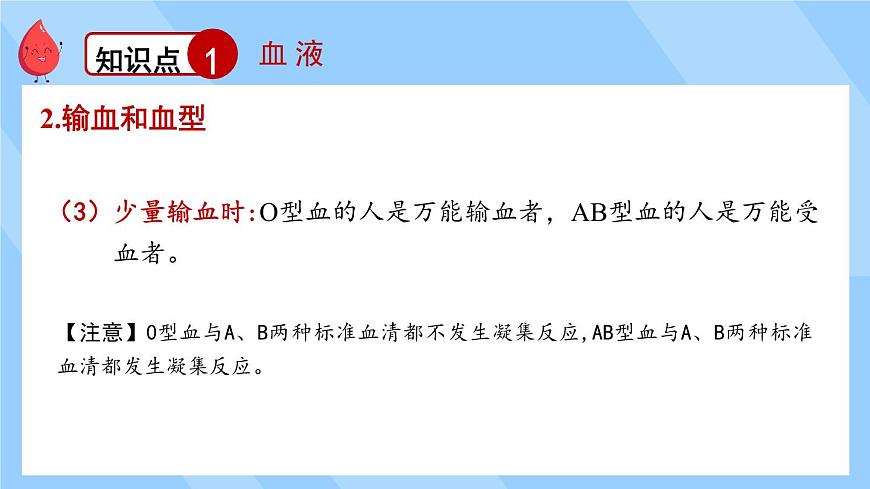 知识点 1 血液

2.输血和血型

（3）少量输血时:O型血的人是万能输血者，AB型血的人是万能受血者。

【注意】O型血与A、B两种标准血清都不发生凝集反应,AB型血与A、B两种标准血清都发生凝集反应。